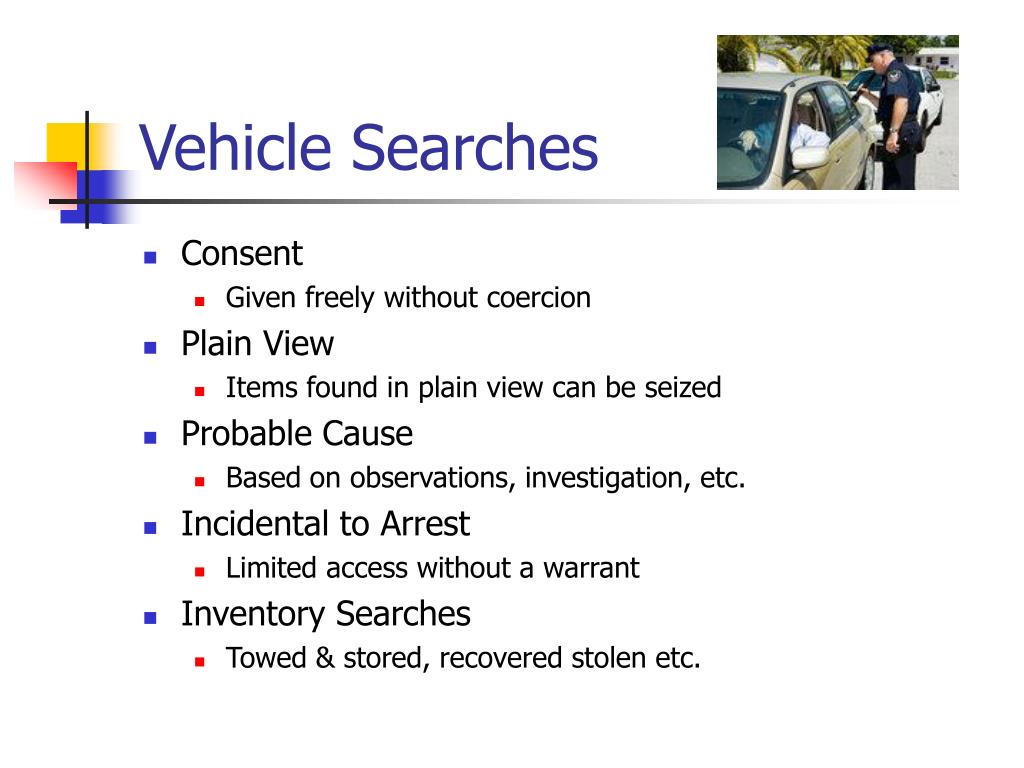 Vehicle Searches

- Consent
  - Given freely without coercion
- Plain View
  - Items found in plain view can be seized
- Probable Cause
  - Based on observations, investigation, etc.
- Incidental to Arrest
  - Limited access without a warrant
- Inventory Searches
  - Towed & stored, recovered stolen etc.